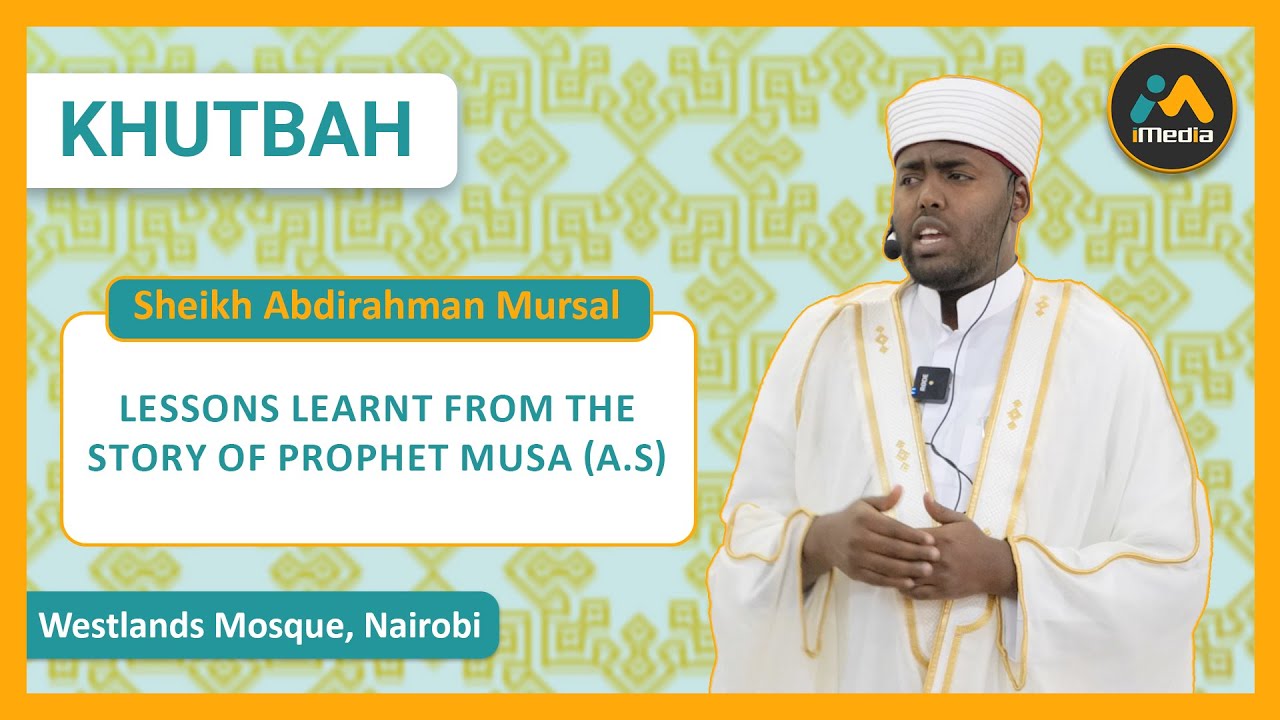 KHUTBAH

iMedia

Sheikh Abdirahman Mursal

LESSONS LEARNT FROM THE STORY OF PROPHET MUSA (A.S)

Westlands Mosque, Nairobi